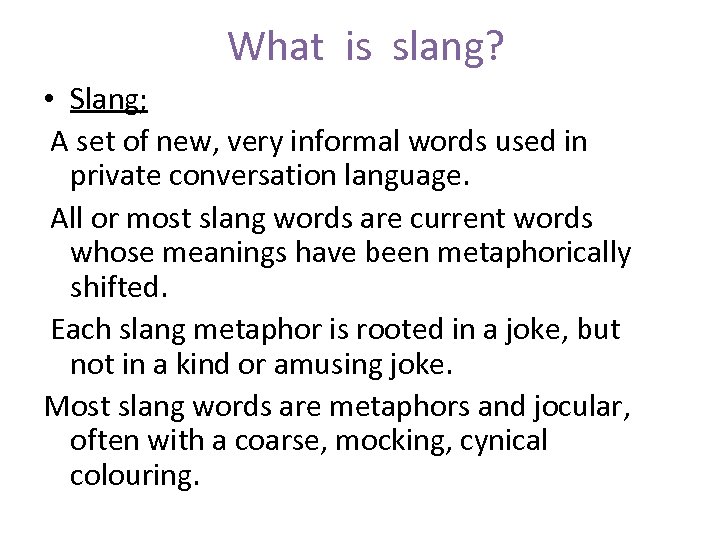 What is slang?

• Slang:

A set of new, very informal words used in private conversation language.

All or most slang words are current words whose meanings have been metaphorically shifted.

Each slang metaphor is rooted in a joke, but not in a kind or amusing joke.

Most slang words are metaphors and jocular, often with a coarse, mocking, cynical colouring.